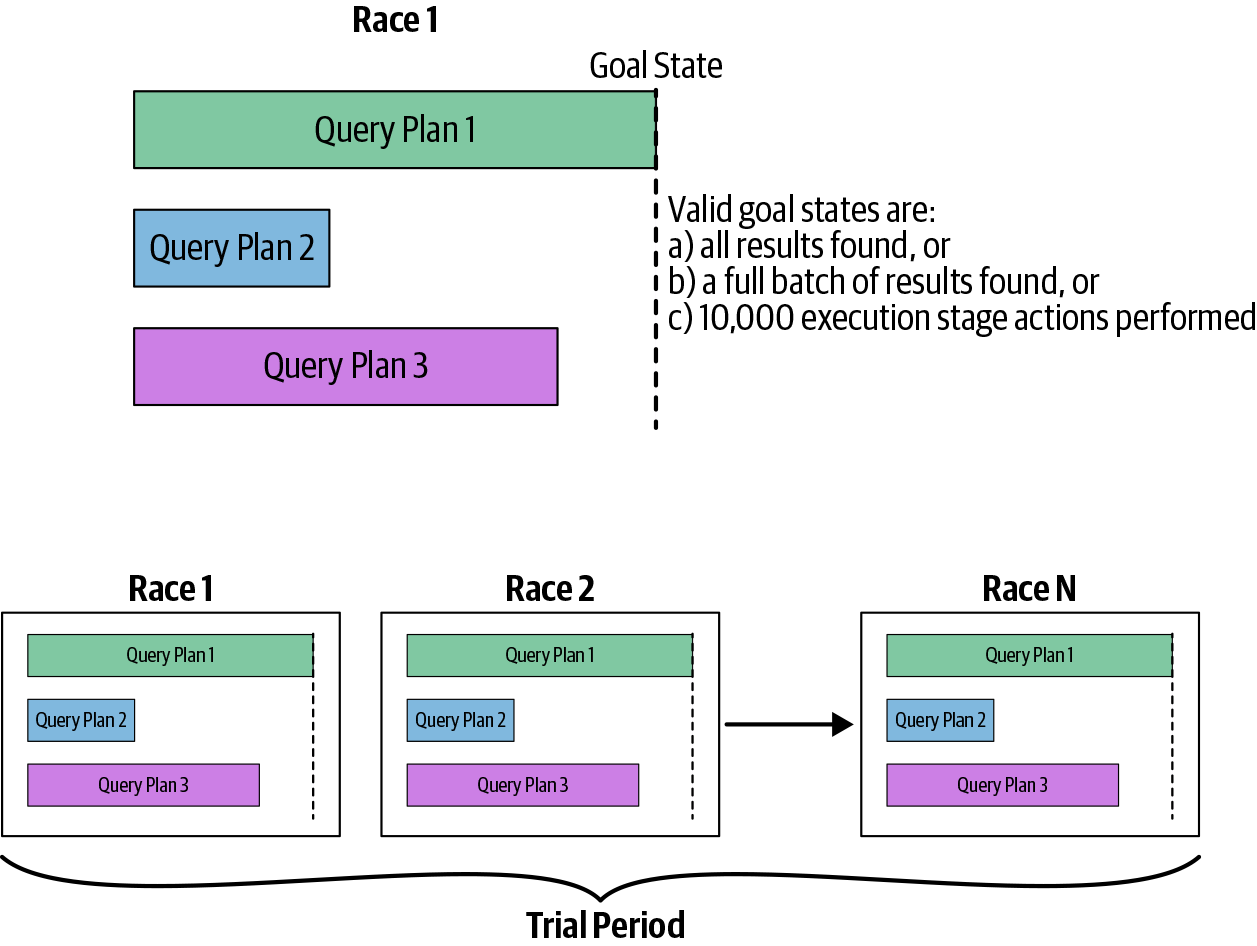 Race 1

Goal State

Query Plan 1

Query Plan 2

Query Plan 3

Valid goal states are:
a) all results found, or
b) a full batch of results found, or
c) 10,000 execution stage actions performed

Race 1

Query Plan 1

Query Plan 2

Query Plan 3

Race 2

Query Plan 1

Query Plan 2

Query Plan 3

Race N

Query Plan 1

Query Plan 2

Query Plan 3

Trial Period